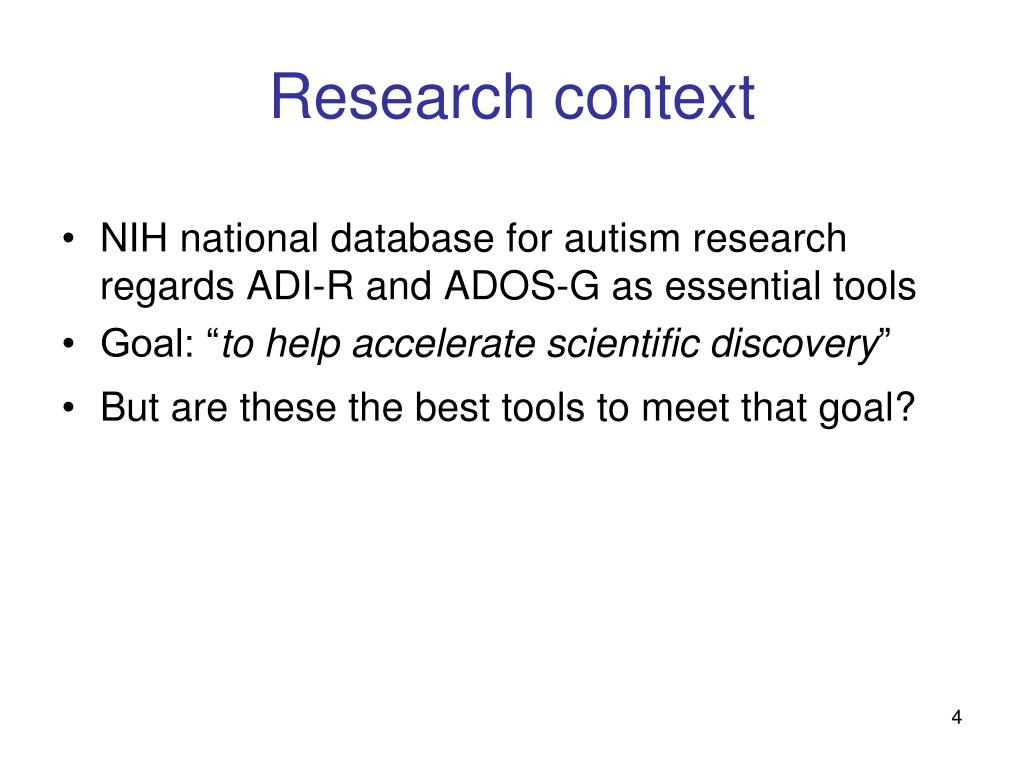 Research context

• NIH national database for autism research regards ADI-R and ADOS-G as essential tools
• Goal: “to help accelerate scientific discovery”
• But are these the best tools to meet that goal?

4